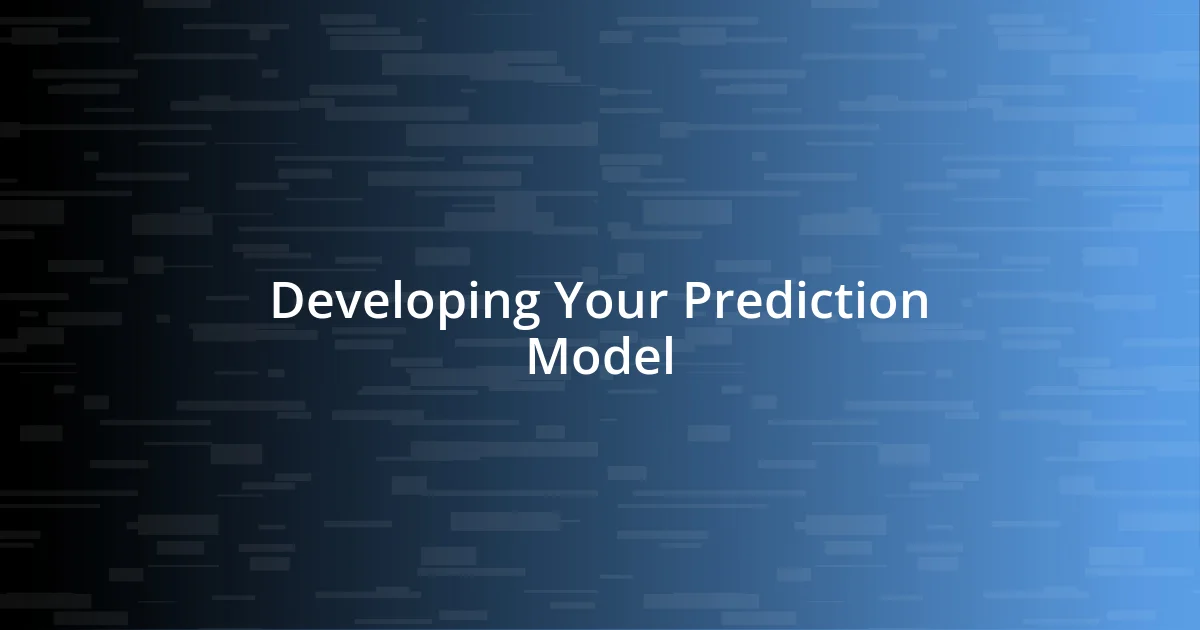 Developing Your Prediction Model